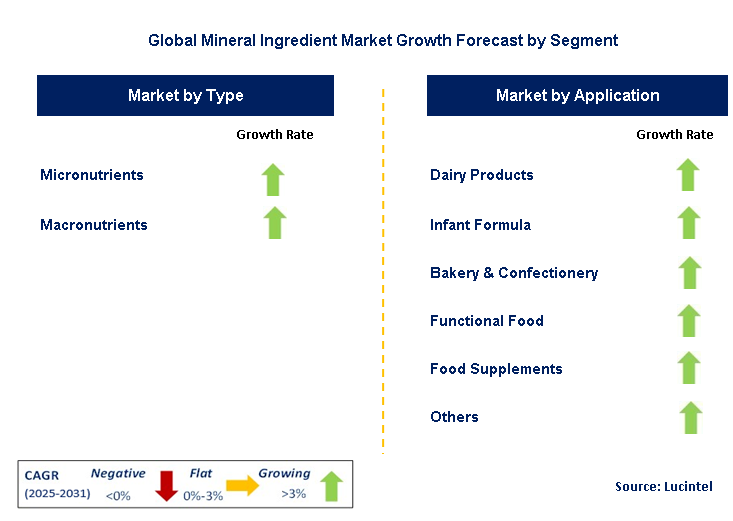 Global Mineral Ingredient Market Growth Forecast by Segment

Market by Type

Growth Rate

Micronutrients

Macronutrients

Market by Application

Growth Rate

Dairy Products

Infant Formula

Bakery & Confectionery

Functional Food

Food Supplements

Others

CAGR (2025-2031)

Negative <0%

Flat 0%-3%

Growing >3%

Source: Lucintel